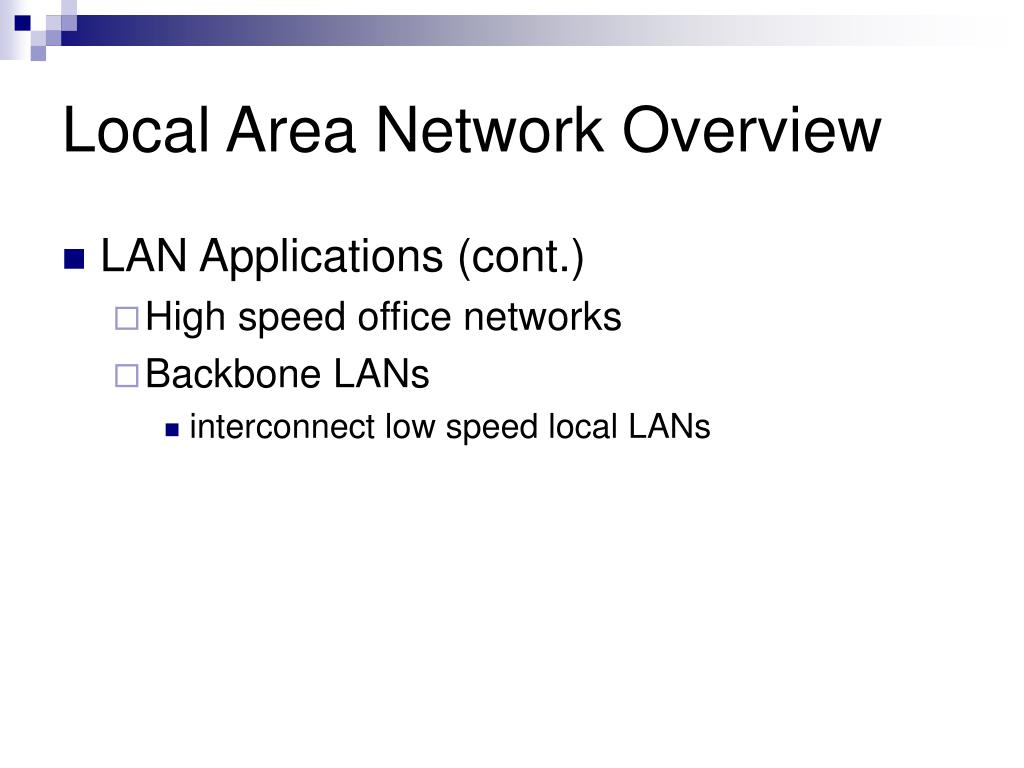 Local Area Network Overview

LAN Applications (cont.)

High speed office networks

Backbone LANs

interconnect low speed local LANs